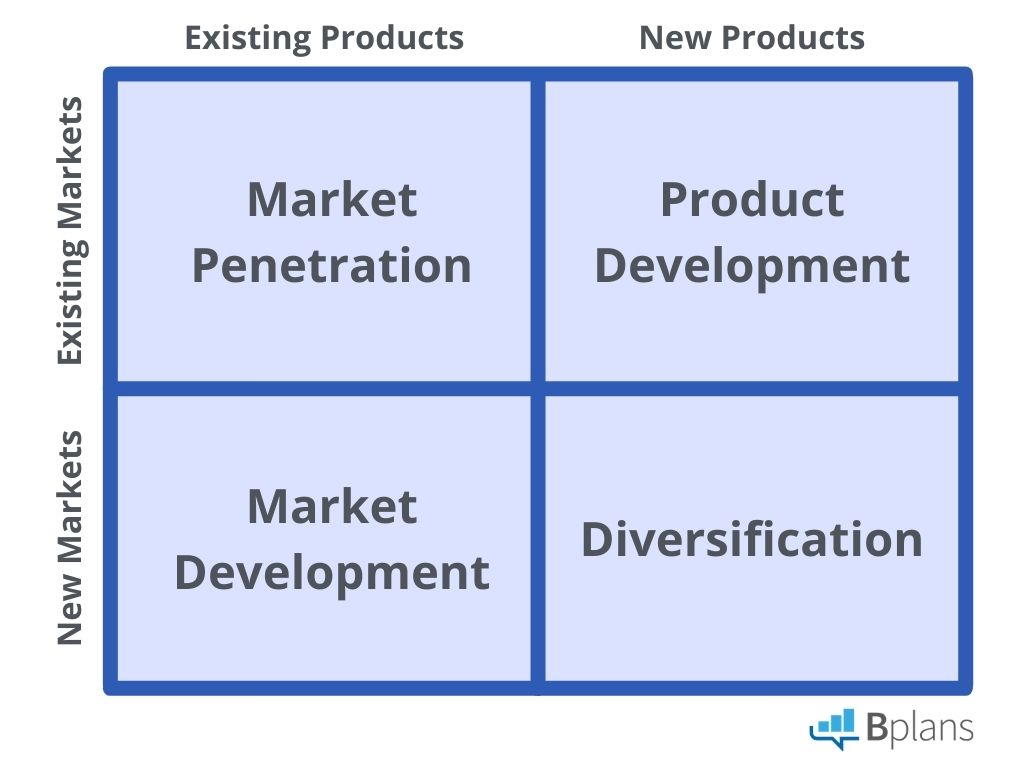 |  | Existing Products | New Products |
|---|---|---|
| Existing Markets | Market Penetration | Product Development |
| New Markets | Market Development | Diversification |

Bplans